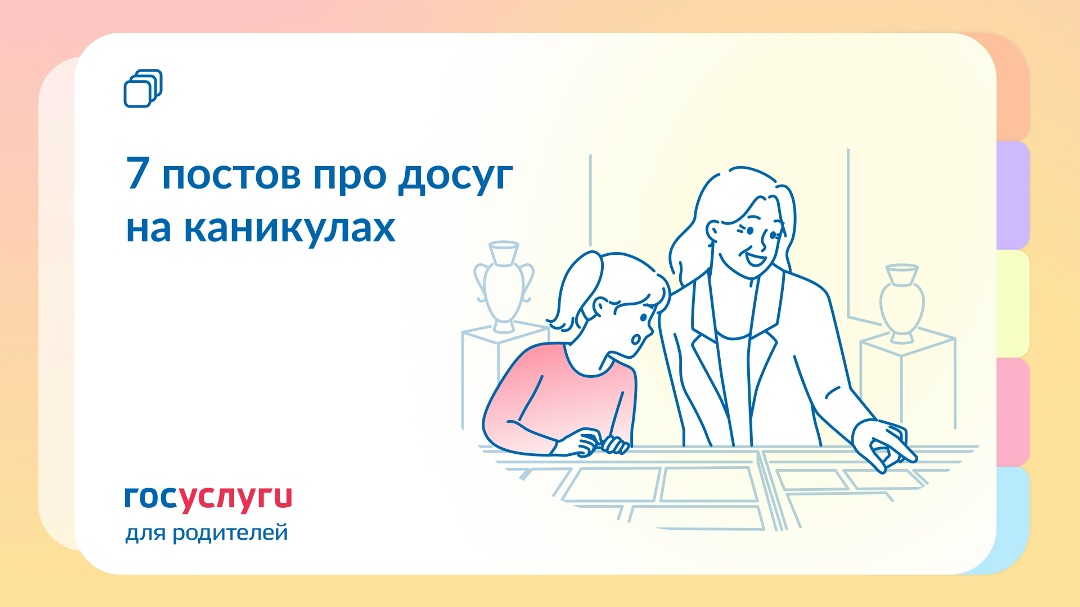 7 постов про досуг на каникулах

госуслуги
для родителей